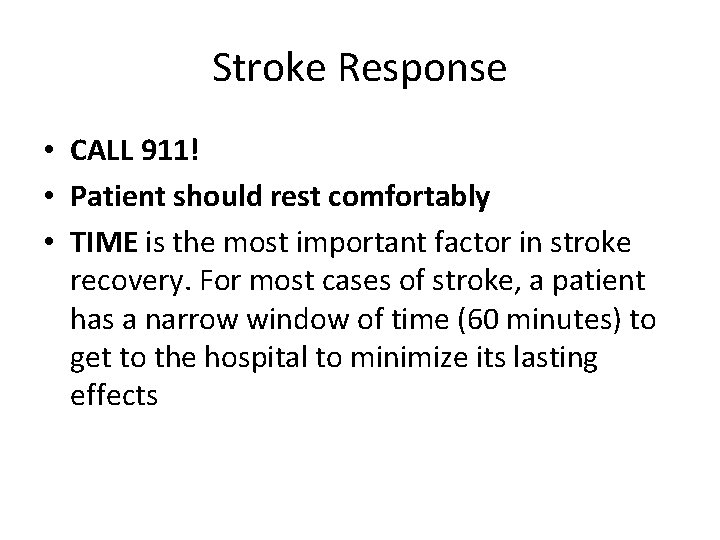 Stroke Response

• CALL 911!
• Patient should rest comfortably
• TIME is the most important factor in stroke recovery. For most cases of stroke, a patient has a narrow window of time (60 minutes) to get to the hospital to minimize its lasting effects